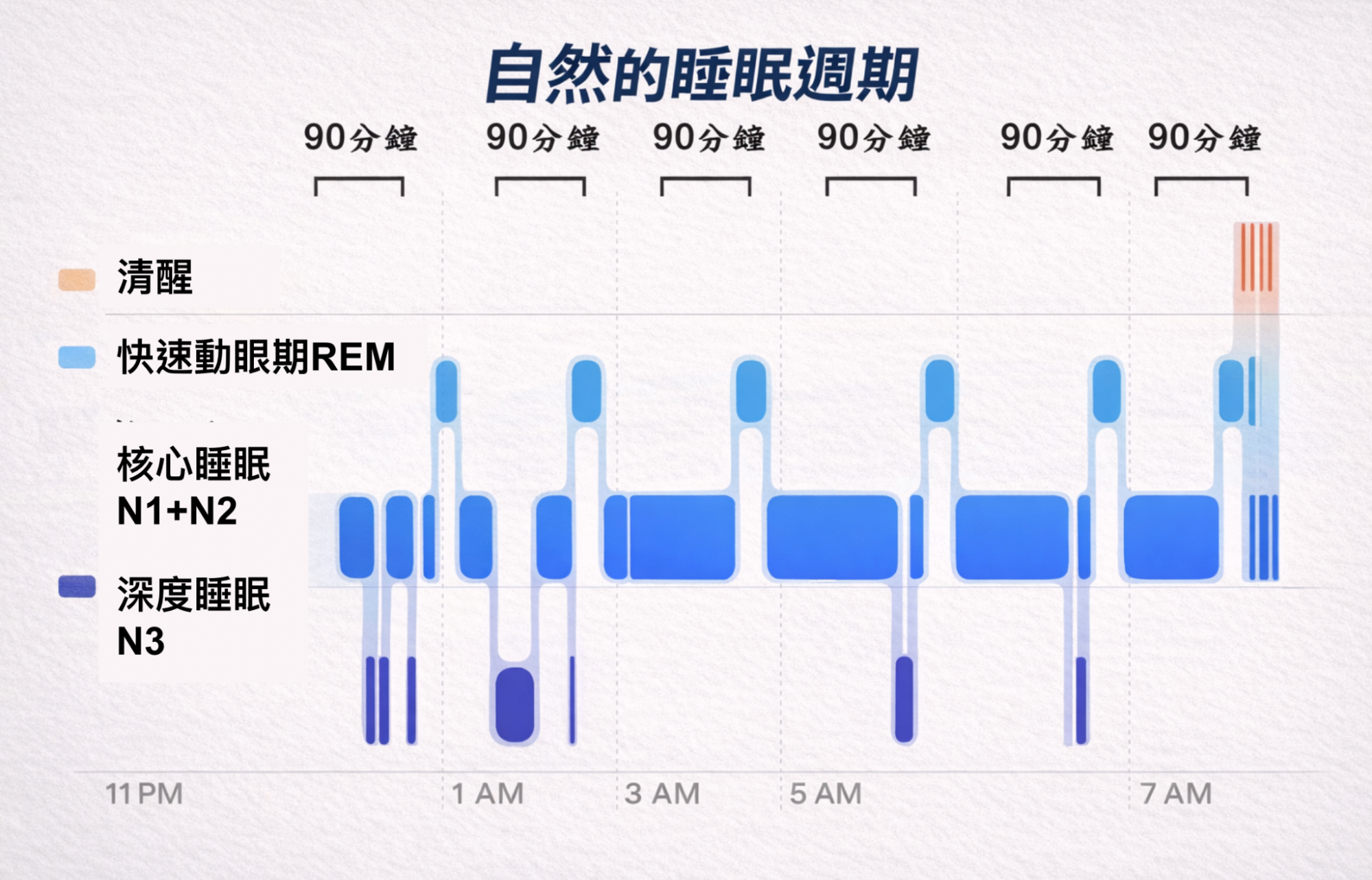 自然的睡眠週期

90分鐘 90分鐘 90分鐘 90分鐘 90分鐘 90分鐘

清醒

快速動眼期REM

核心睡眠
N1+N2

深度睡眠
N3

11 PM 1 AM 3 AM 5 AM 7 AM